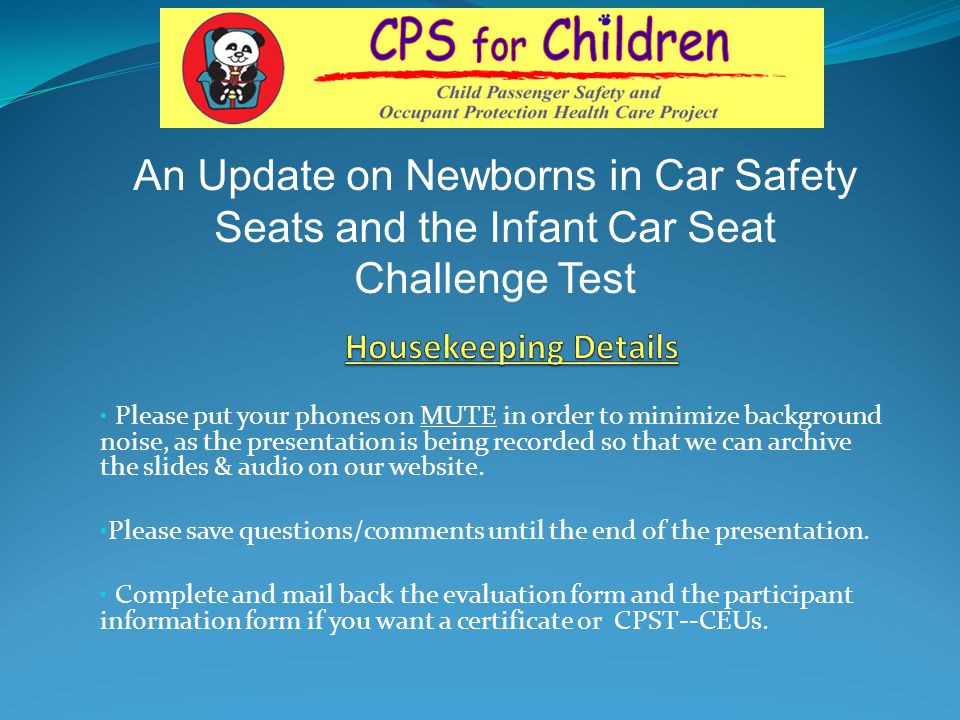 CPS for Children

Child Passenger Safety and
Occupant Protection Health Care Project

An Update on Newborns in Car Safety Seats and the Infant Car Seat Challenge Test

Housekeeping Details

• Please put your phones on MUTE in order to minimize background noise, as the presentation is being recorded so that we can archive the slides & audio on our website.

•Please save questions/comments until the end of the presentation.

• Complete and mail back the evaluation form and the participant information form if you want a certificate or CPST--CEUs.